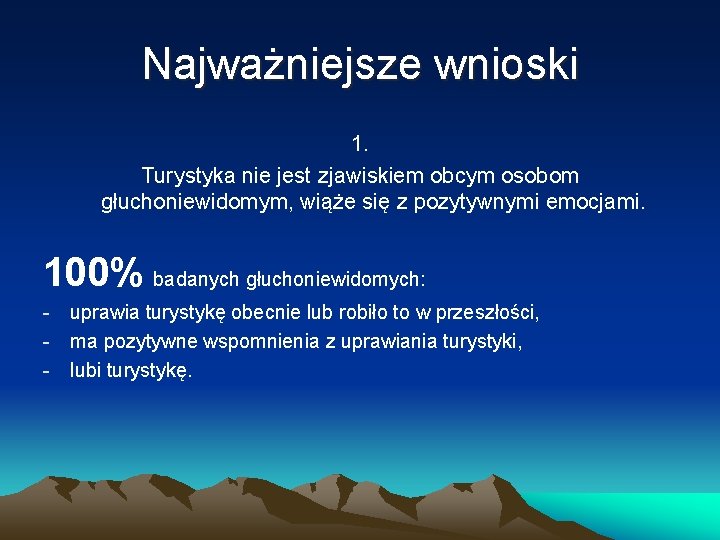 Najważniejsze wnioski

1.
Turystyka nie jest zjawiskiem obcym osobom głuchoniewidomym, wiąże się z pozytywnymi emocjami.

100% badanych głuchoniewidomych:
- uprawia turystykę obecnie lub robiło to w przeszłości,
- ma pozytywne wspomnienia z uprawiania turystyki,
- lubi turystykę.